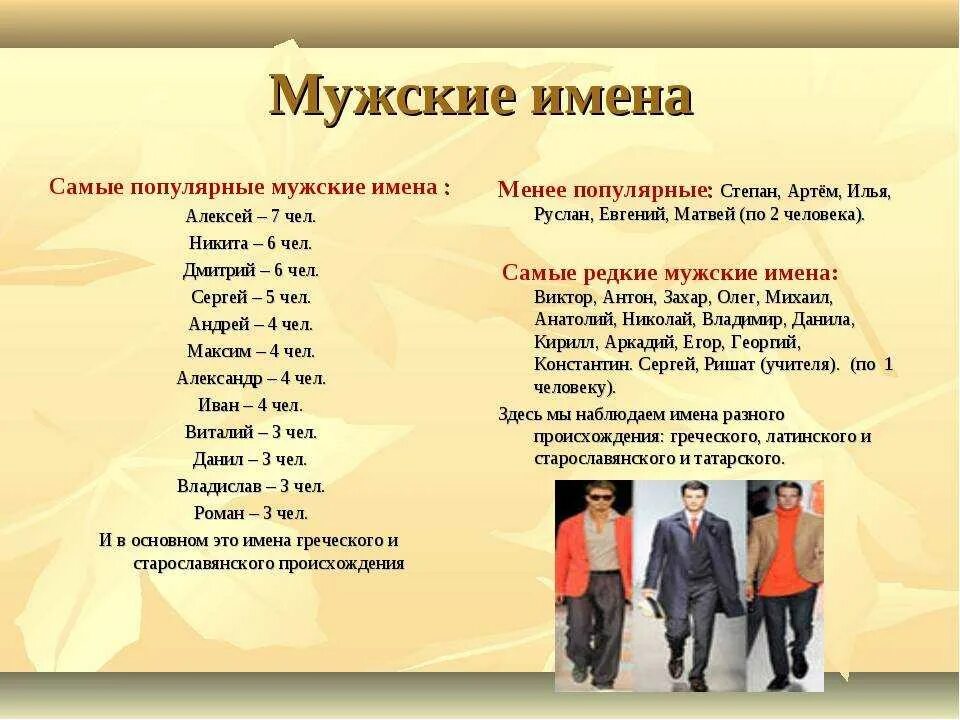 Мужские имена

Самые популярные мужские имена :

Алексей – 7 чел.
Никита – 6 чел.
Дмитрий – 6 чел.
Сергей – 5 чел.
Андрей – 4 чел.
Максим – 4 чел.
Александр – 4 чел.
Иван – 4 чел.
Виталий – 3 чел.
Данил – 3 чел.
Владислав – 3 чел.
Роман – 3 чел.

И в основном это имена греческого и старославянского происхождения

Менее популярные: Степан, Артём, Илья, Руслан, Евгений, Матвей (по 2 человека).

Самые редкие мужские имена: Виктор, Антон, Захар, Олег, Михаил, Анатолий, Николай, Владимир, Данила, Кирилл, Аркадий, Егор, Георгий, Константин. Сергей, Ришат (учителя). (по 1 человеку).

Здесь мы наблюдаем имена разного происхождения: греческого, латинского и старославянского и татарского.